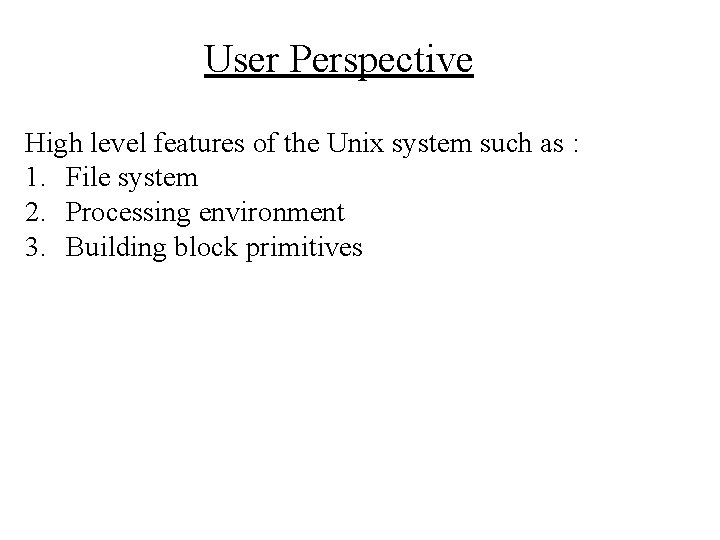 User Perspective

High level features of the Unix system such as :
1. File system
2. Processing environment
3. Building block primitives